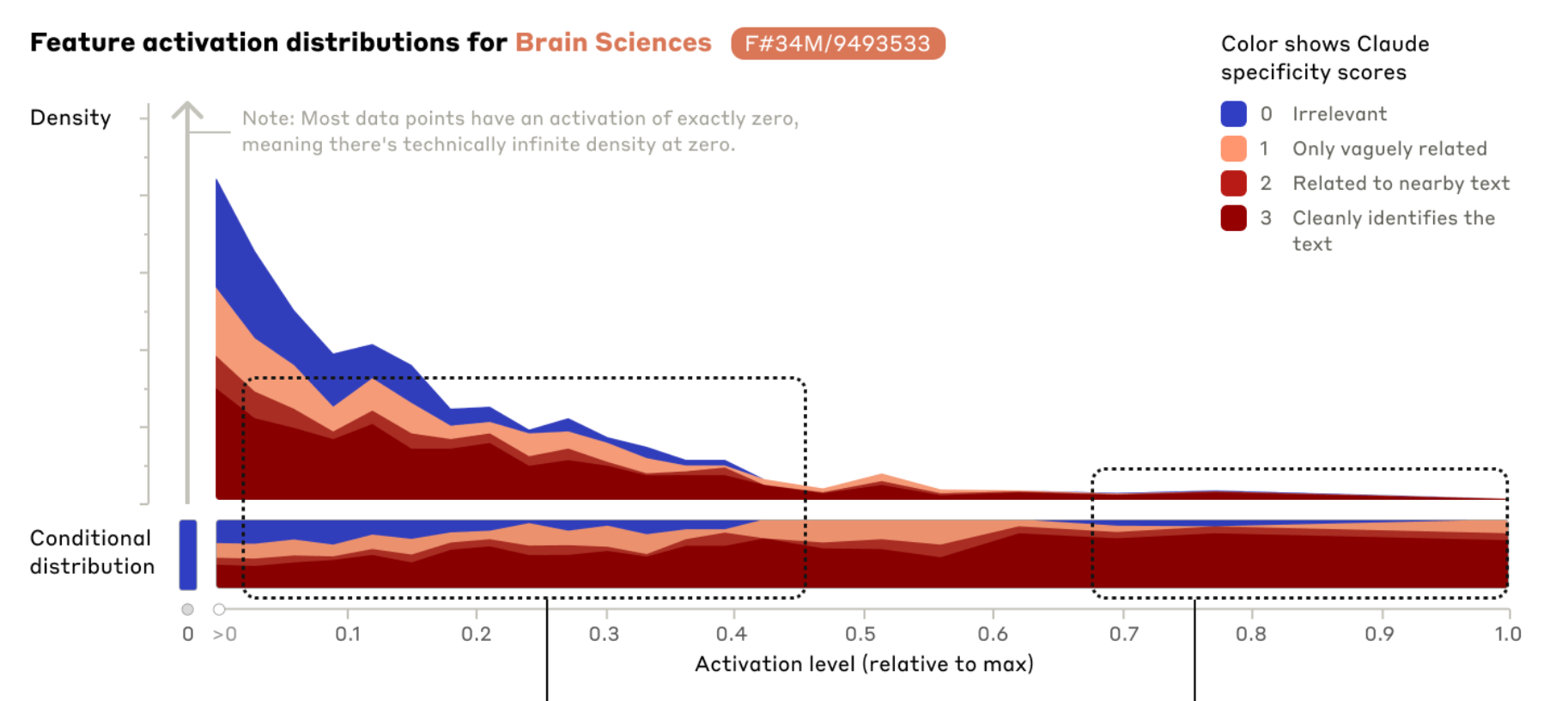 Feature activation distributions for Brain Sciences F#34M/9493533

Color shows Claude specificity scores

0 Irrelevant
1 Only vaguely related
2 Related to nearby text
3 Cleanly identifies the text

Density

Note: Most data points have an activation of exactly zero, meaning there's technically infinite density at zero.

Conditional distribution

0 >0 0.1 0.2 0.3 0.4 0.5 0.6 0.7 0.8 0.9 1.0

Activation level (relative to max)